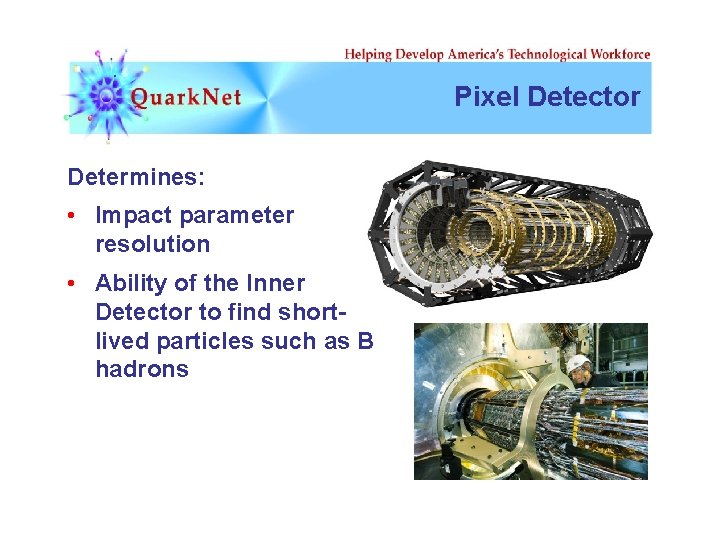 Helping Develop America's Technological Workforce

QuarkNet

Pixel Detector

Determines:

• Impact parameter resolution

• Ability of the Inner Detector to find short-lived particles such as B hadrons